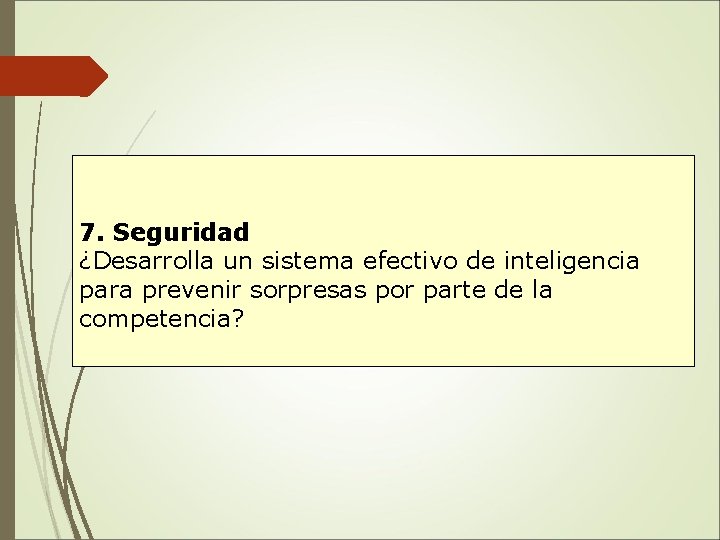 7. Seguridad
¿Desarrolla un sistema efectivo de inteligencia para prevenir sorpresas por parte de la competencia?